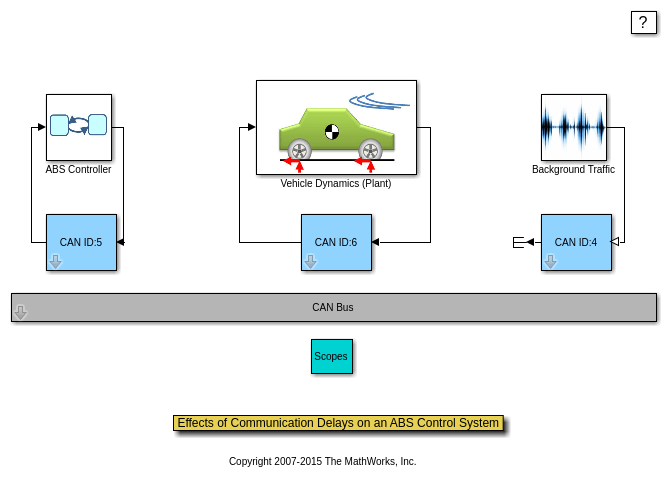 ?

ABS Controller

Vehicle Dynamics (Plant)

Background Traffic

CAN ID:5

CAN ID:6

CAN ID:4

CAN Bus

Scopes

Effects of Communication Delays on an ABS Control System

Copyright 2007-2015 The MathWorks, Inc.